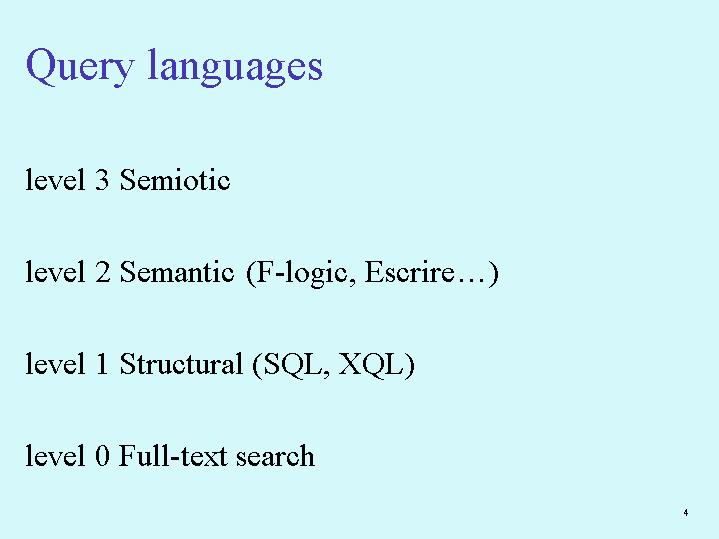 Query languages

level 3 Semiotic

level 2 Semantic (F-logic, Escrire…)

level 1 Structural (SQL, XQL)

level 0 Full-text search

4